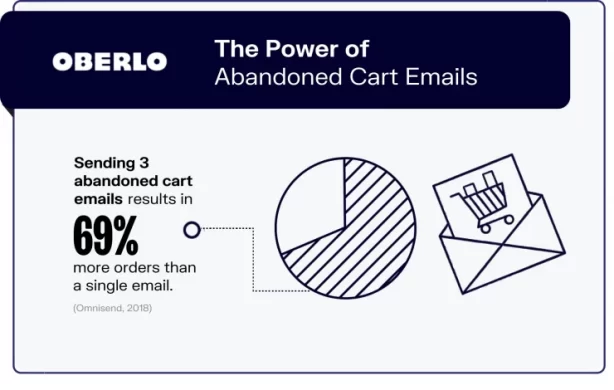 OBERLO

The Power of
Abandoned Cart Emails

Sending 3 abandoned cart emails results in

69%

more orders than a single email.

(Omnisend, 2018)